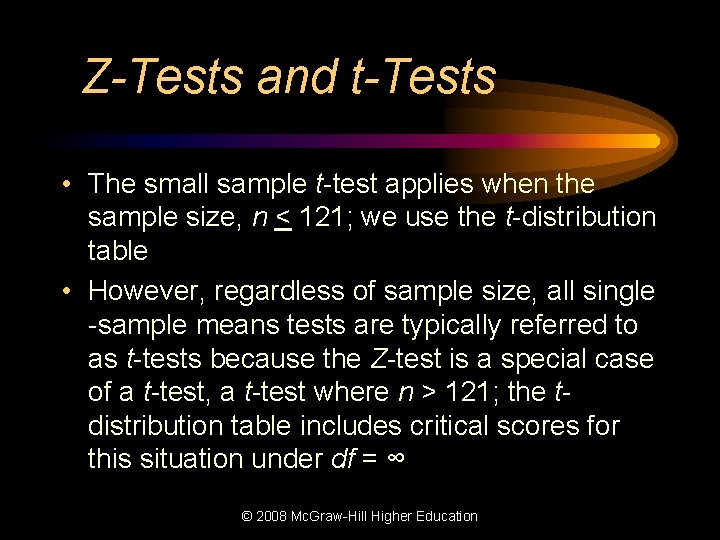 Z-Tests and t-Tests

• The small sample t-test applies when the sample size, $n \leq 121$; we use the t-distribution table

• However, regardless of sample size, all single -sample means tests are typically referred to as t-tests because the Z-test is a special case of a t-test, a t-test where $n > 121$; the t-distribution table includes critical scores for this situation under $df = \infty$

© 2008 McGraw-Hill Higher Education